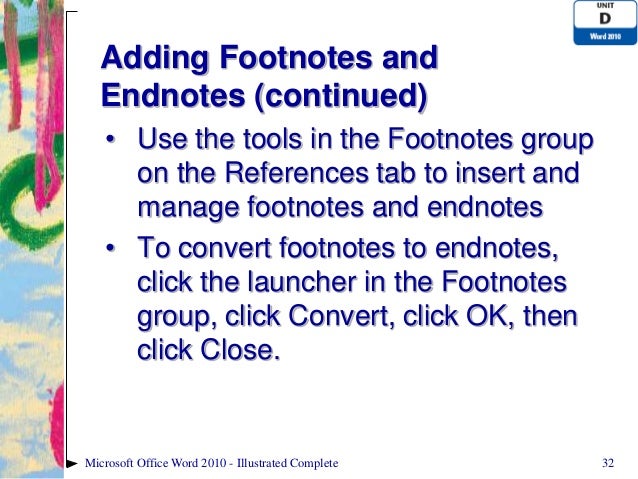 UNIT
D
Word 2010

Adding Footnotes and Endnotes (continued)

• Use the tools in the Footnotes group on the References tab to insert and manage footnotes and endnotes

• To convert footnotes to endnotes, click the launcher in the Footnotes group, click Convert, click OK, then click Close.

Microsoft Office Word 2010 - Illustrated Complete

32